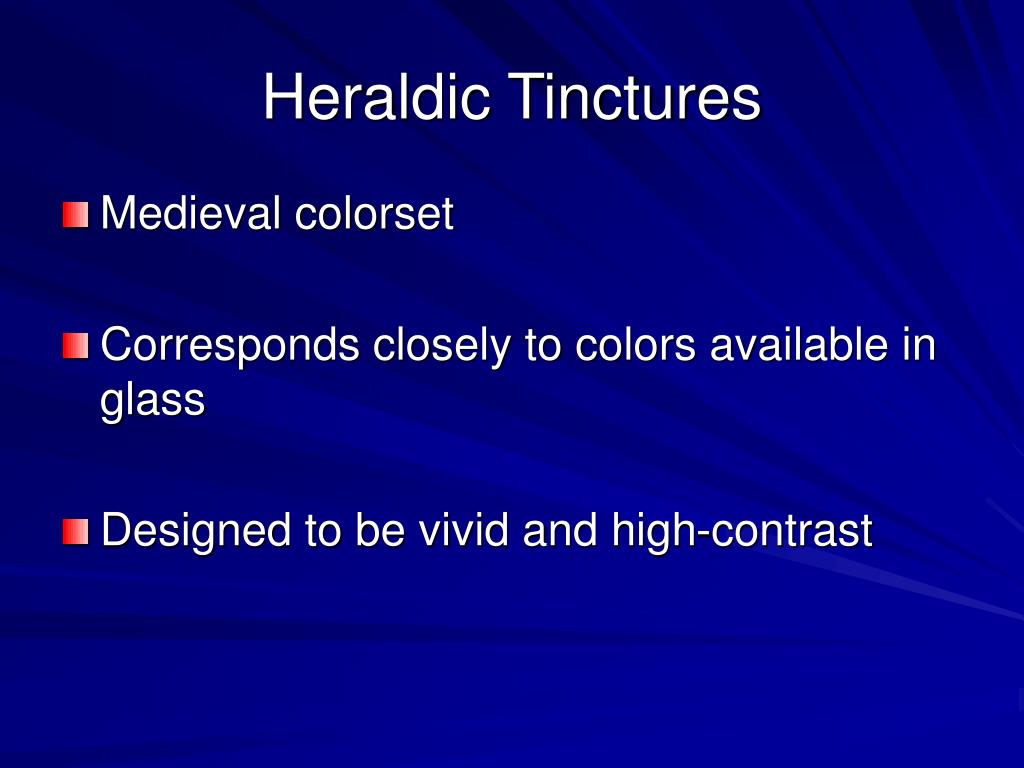 Heraldic Tinctures

Medieval colorset

Corresponds closely to colors available in glass

Designed to be vivid and high-contrast